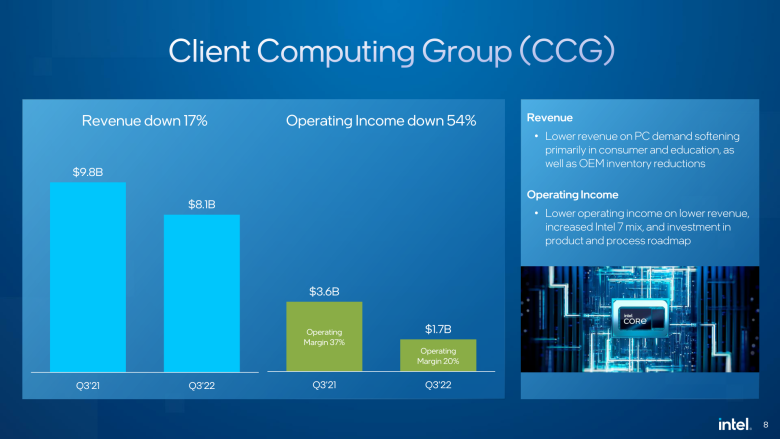 Client Computing Group (CCG)

Revenue down 17%

$9.8B

$8.1B

Q3'21

Q3'22

Operating Income down 54%

$3.6B

Operating Margin 37%

$1.7B

Operating Margin 20%

Q3'21

Q3'22

Revenue

• Lower revenue on PC demand softening primarily in consumer and education, as well as OEM inventory reductions

Operating Income

• Lower operating income on lower revenue, increased Intel 7 mix, and investment in product and process roadmap

intel CORE

intel. 8